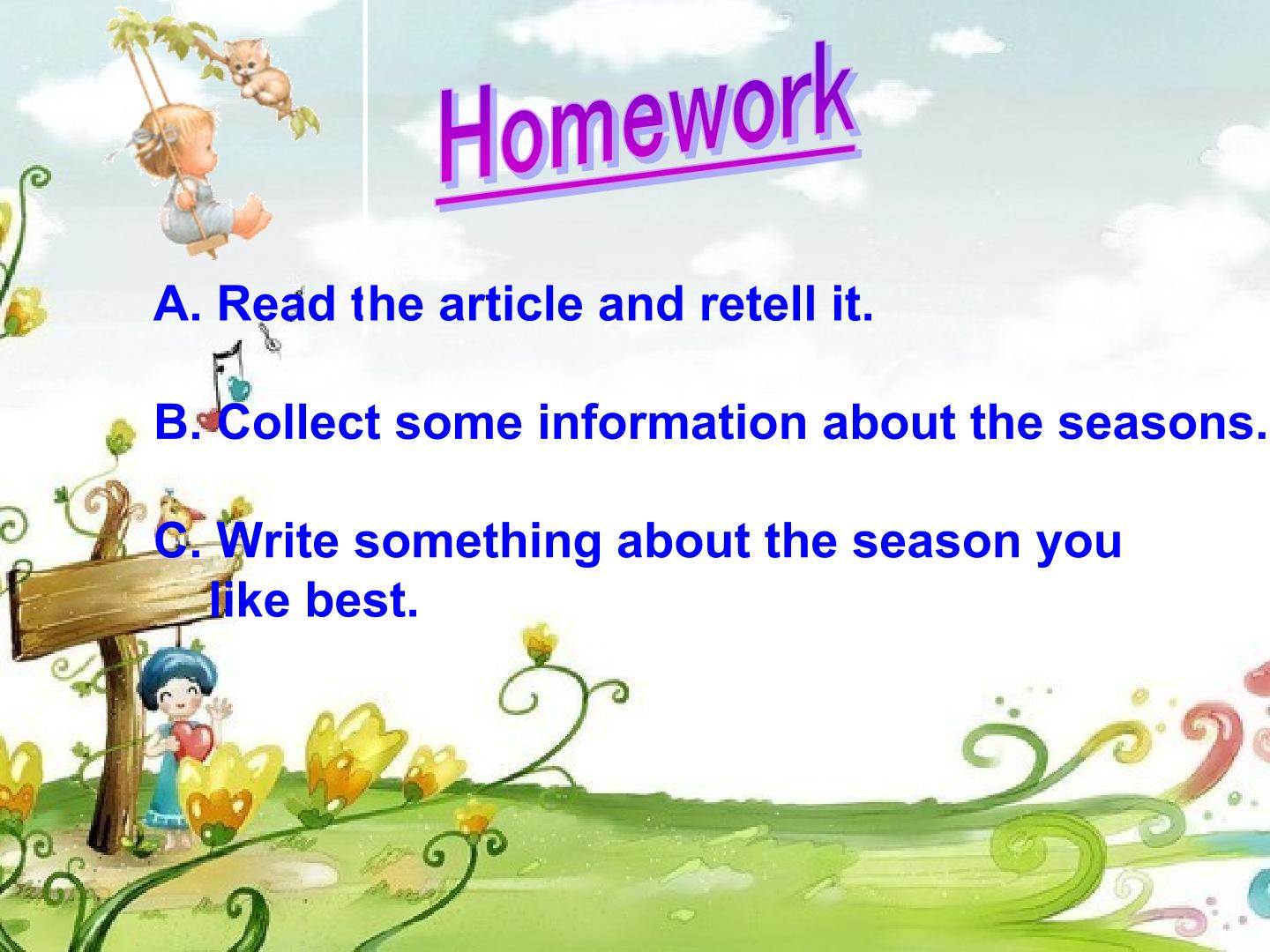 Homework

A. Read the article and retell it.

B. Collect some information about the seasons.

C. Write something about the season you like best.